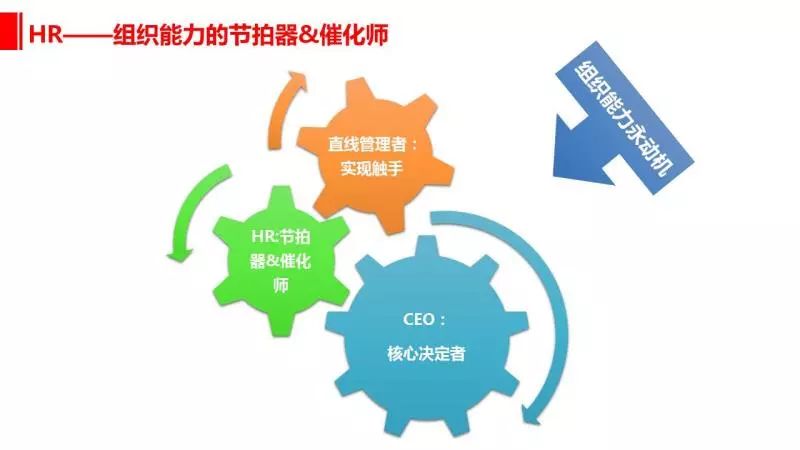 HR——组织能力的节拍器&催化师

组织能力永动机

直线管理者：实现触手

HR:节拍器&催化师

CEO：

核心决定者